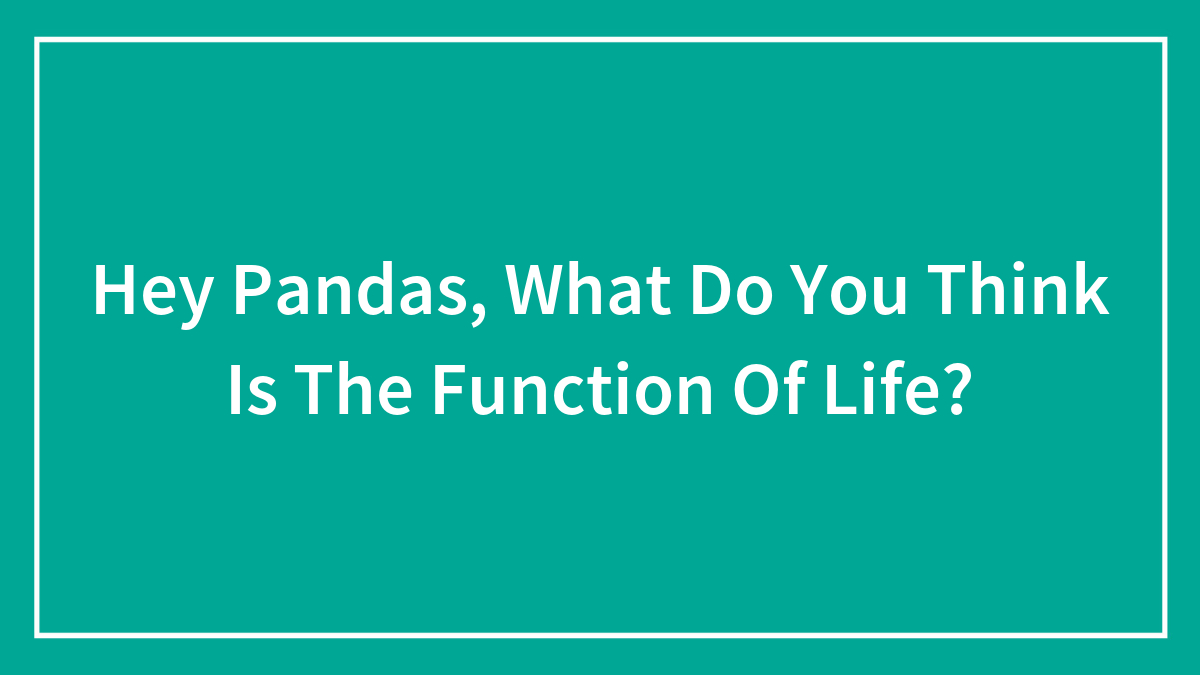 Hey Pandas, What Do You Think Is The Function Of Life?